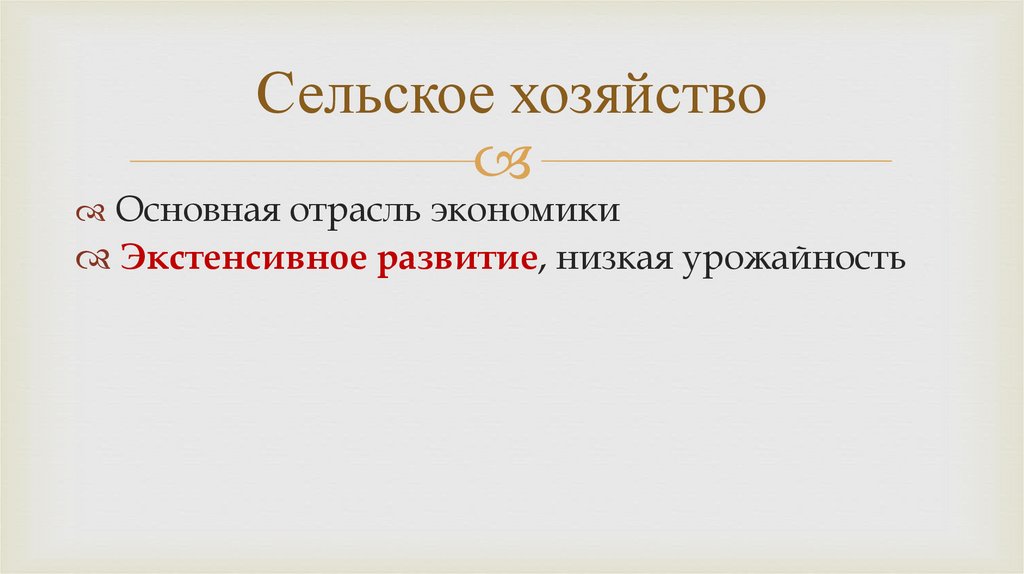 Сельское хозяйство

Основная отрасль экономики
Экстенсивное развитие, низкая урожайность